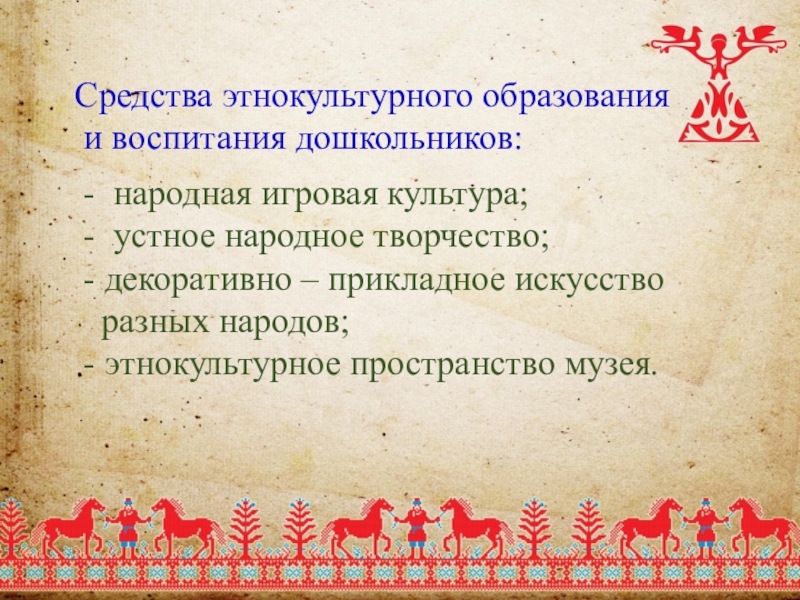 Средства этнокультурного образования и воспитания дошкольников:

- народная игровая культура;
- устное народное творчество;
- декоративно – прикладное искусство разных народов;
- этнокультурное пространство музея.